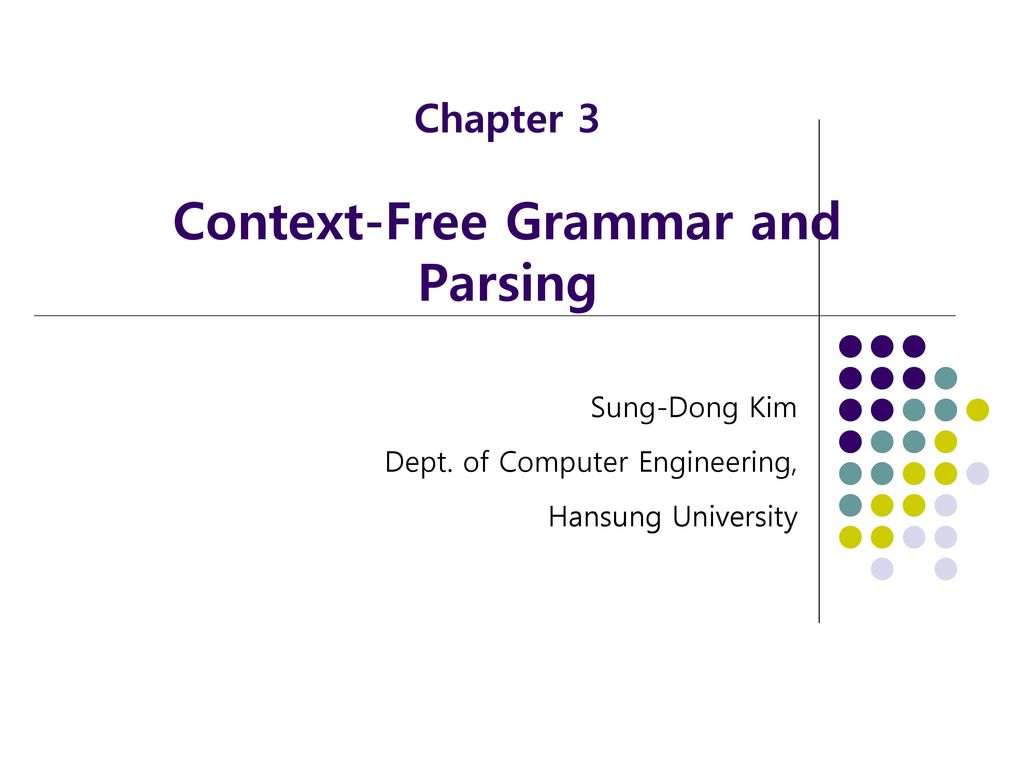 Chapter 3

Context-Free Grammar and Parsing

Sung-Dong Kim

Dept. of Computer Engineering,

Hansung University